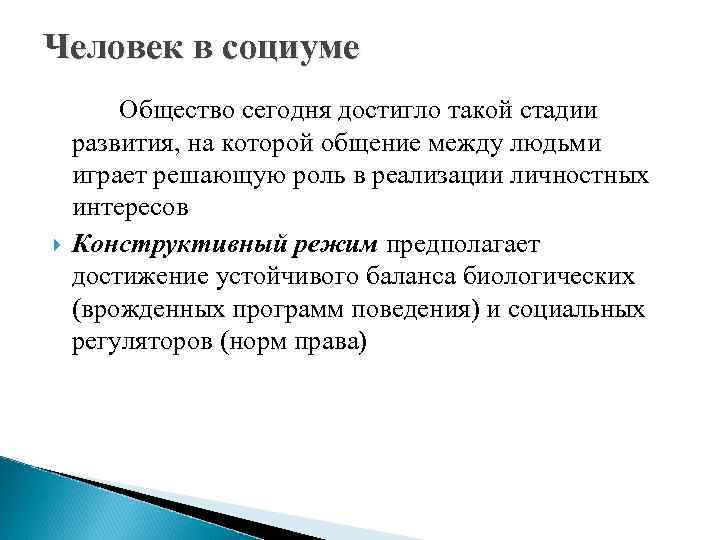 Человек в социуме

Общество сегодня достигло такой стадии развития, на которой общение между людьми играет решающую роль в реализации личностных интересов

Конструктивный режим предполагает достижение устойчивого баланса биологических (врожденных программ поведения) и социальных регуляторов (норм права)